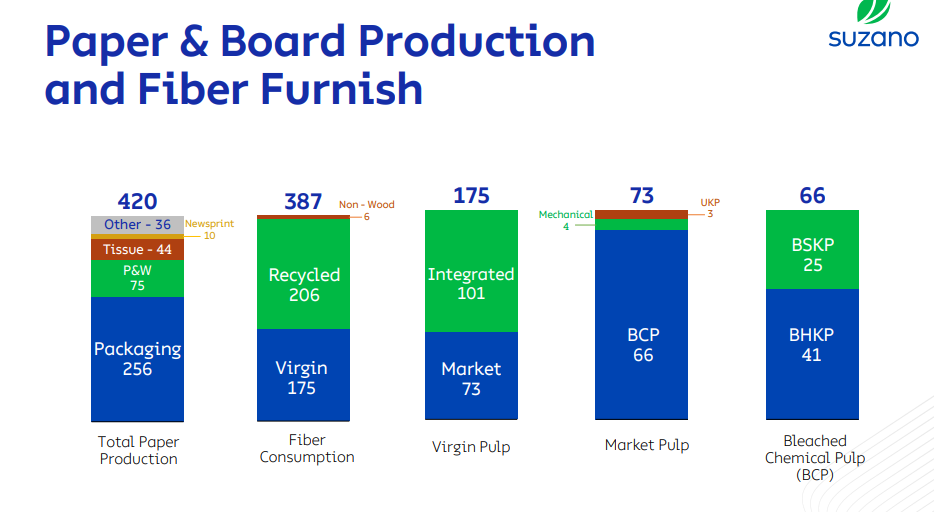 Paper & Board Production and Fiber Furnish

suzano

420
Other - 36
Newsprint
10
Tissue - 44
P&W
75
Packaging
256
Total Paper Production

387
Non - Wood
6
Recycled
206
Virgin
175
Fiber Consumption

175
Integrated
101
Market
73
Virgin Pulp

73
Mechanical
4
UKP
3
BCP
66
Market Pulp

66
BSKP
25
BHKP
41
Bleached Chemical Pulp (BCP)